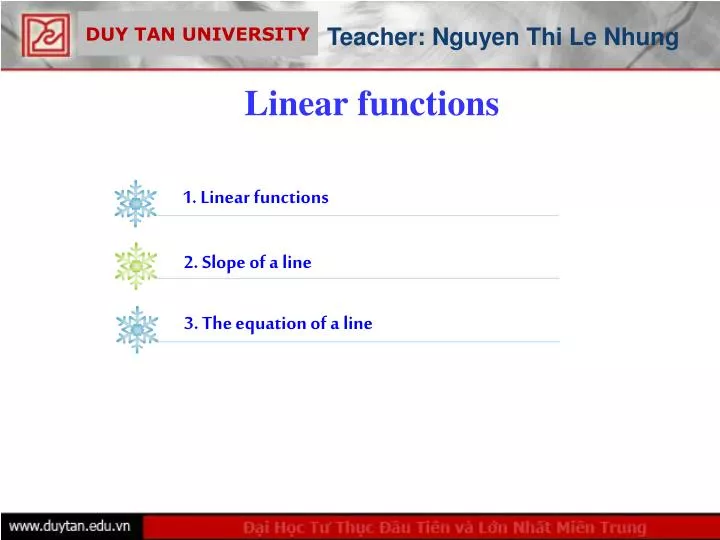 DUY TAN UNIVERSITY Teacher: Nguyen Thi Le Nhung

Linear functions

1. Linear functions

2. Slope of a line

3. The equation of a line

www.duytan.edu.vn Đại Học Tư Thục Đầu Tiên và Lớn Nhất Miền Trung